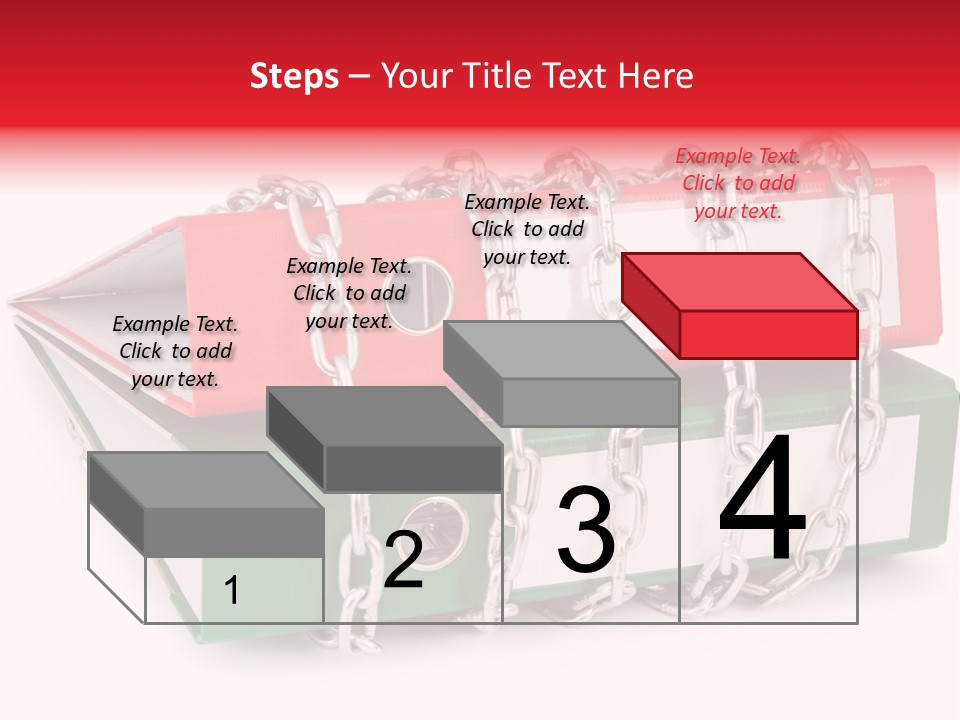 Steps – Your Title Text Here

Example Text. Click to add your text.

Example Text. Click to add your text.

Example Text. Click to add your text.

Example Text. Click to add your text.

1

2

3

4